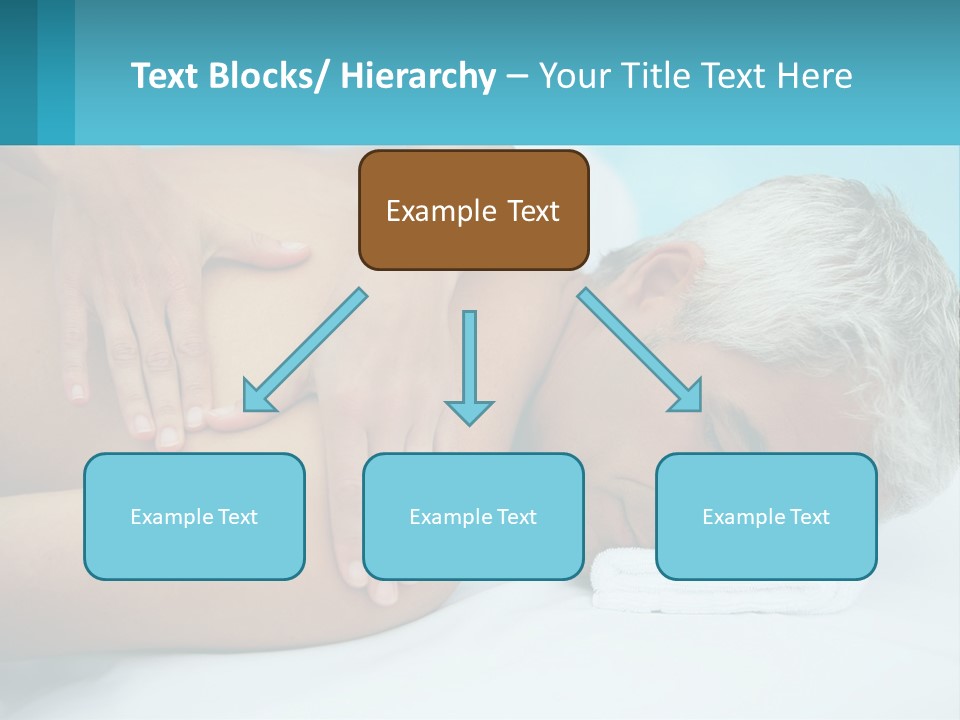 Text Blocks/ Hierarchy – Your Title Text Here

Example Text

Example Text

Example Text

Example Text